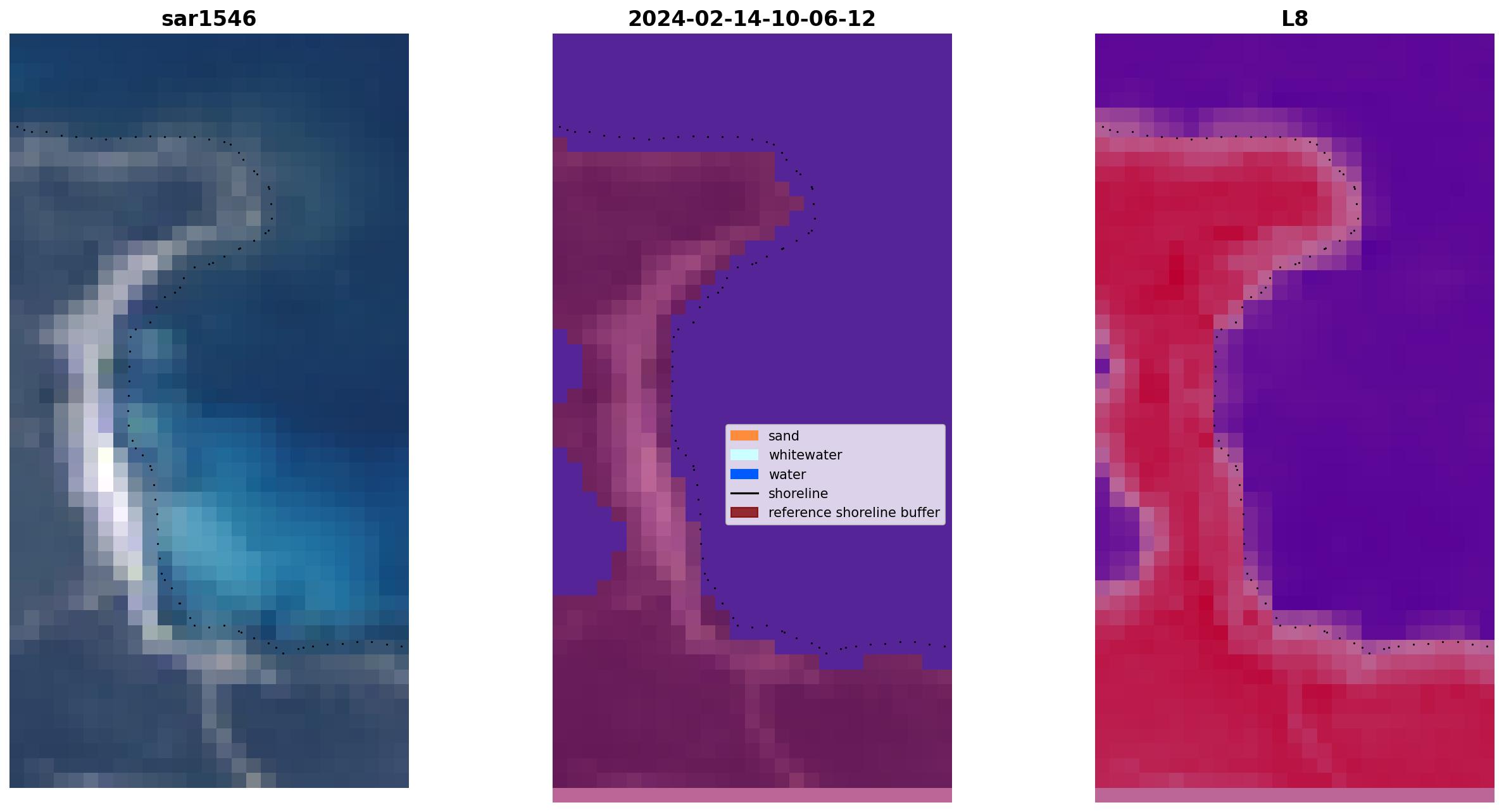 sar1546

2024-02-14-10-06-12

L8

sand
whitewater
water
shoreline
reference shoreline buffer